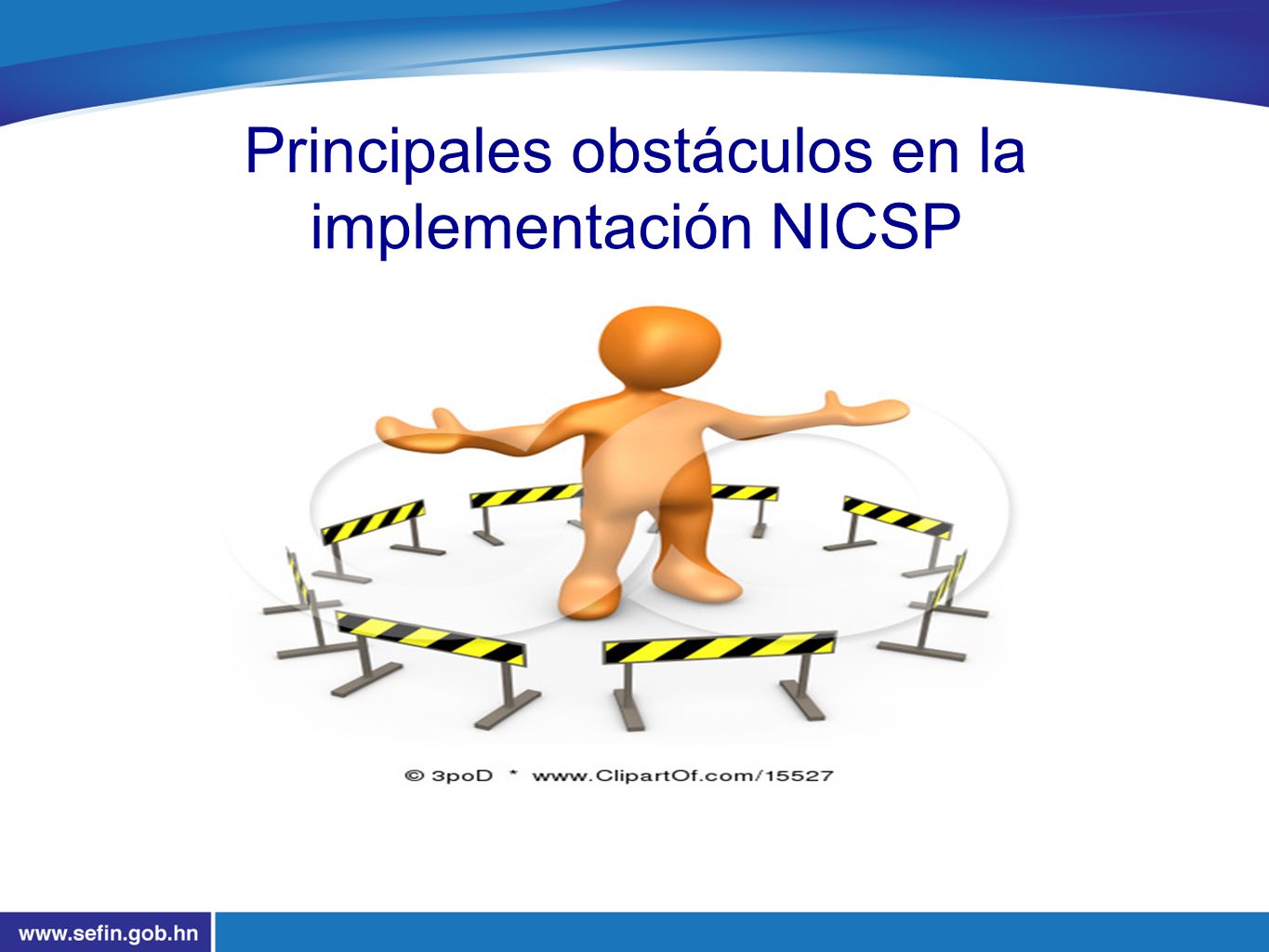 Principales obstáculos en la implementación NICSP

© 3poD * www.ClipartOf.com/15527

www.sefin.gob.hn